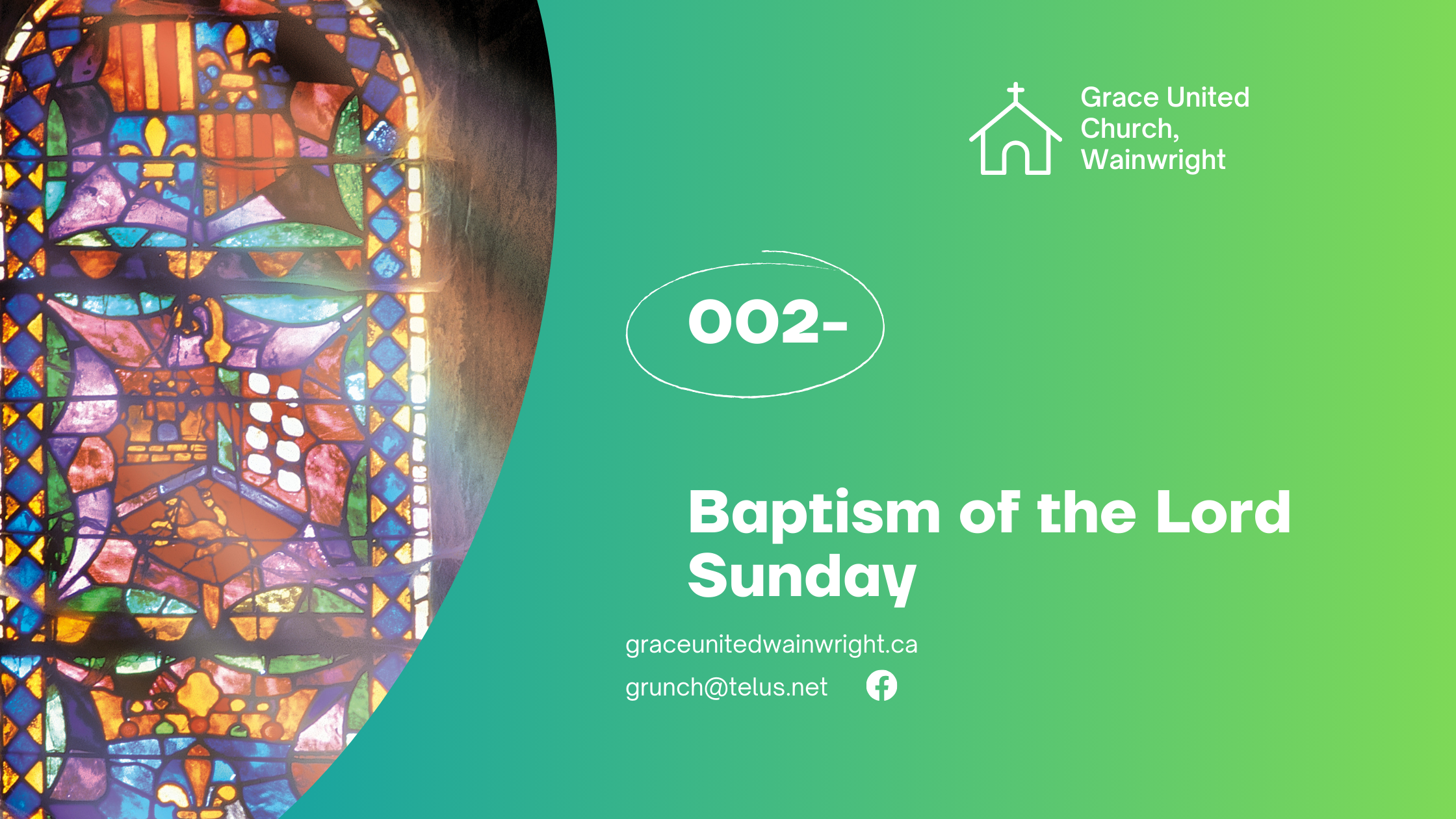 Grace United Church, Wainwright

002-

Baptism of the Lord Sunday

graceunitedwainwright.ca

grunch@telus.net